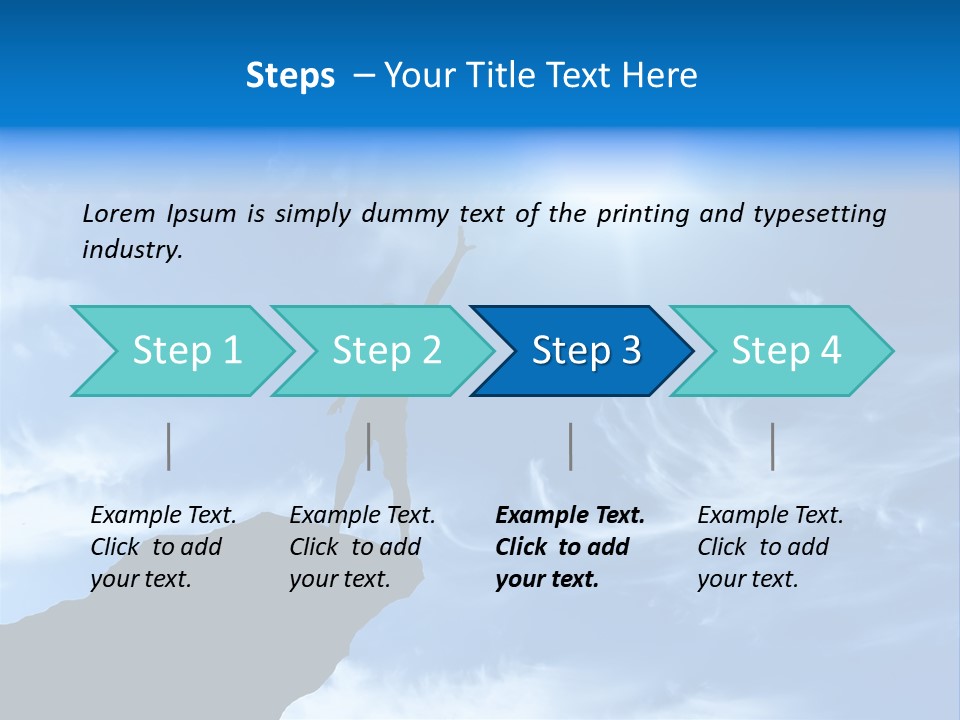 Steps – Your Title Text Here

Lorem Ipsum is simply dummy text of the printing and typesetting industry.

Step 1

Step 2

Step 3

Step 4

Example Text. Click to add your text.

Example Text. Click to add your text.

Example Text. Click to add your text.

Example Text. Click to add your text.